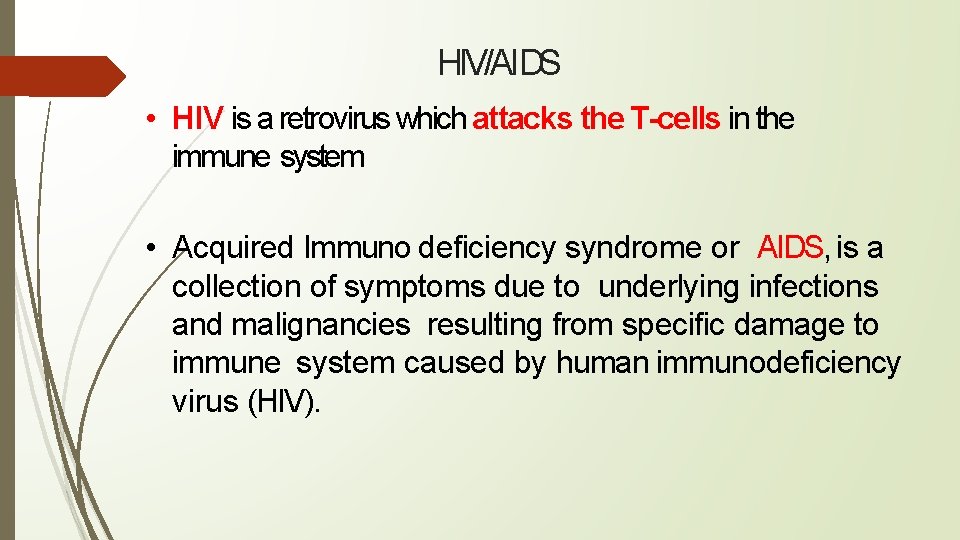 HIV/AIDS

• HIV is a retrovirus which attacks the T-cells in the immune system

• Acquired Immuno deficiency syndrome or AIDS, is a collection of symptoms due to underlying infections and malignancies resulting from specific damage to immune system caused by human immunodeficiency virus (HIV).